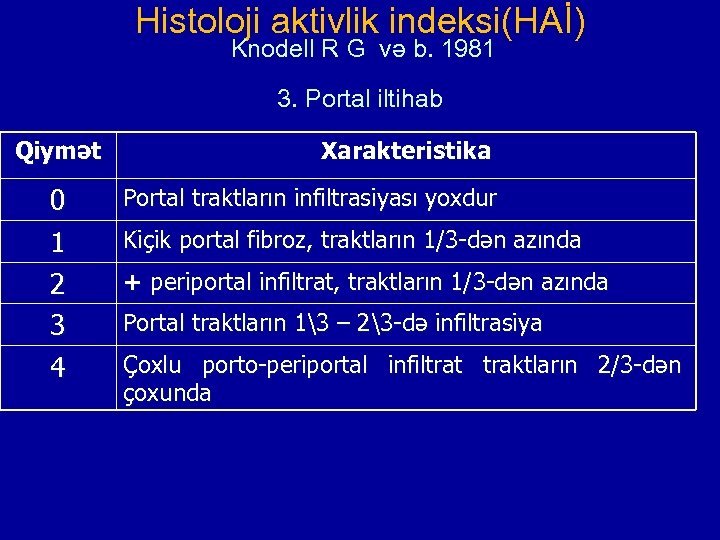 Histoloji aktivlik indeksi(HAİ)
Knodell R G və b. 1981

3. Portal iltihab

| Qiymət | Xarakteristika |
|---|---|
| 0 | Portal traktların infiltrasiyası yoxdur |
| 1 | Kiçik portal fibroz, traktların 1/3-dən azında |
| 2 | + periportal infiltrat, traktların 1/3-dən azında |
| 3 | Portal traktların 1\3 – 2\3-də infiltrasiya |
| 4 | Çoxlu porto-periportal infiltrat traktların 2/3-dən çoxunda |